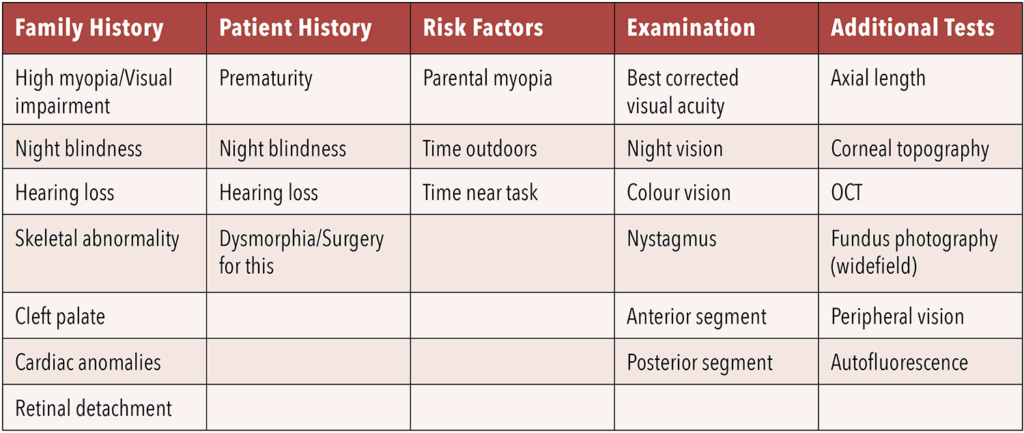 | Family History | Patient History | Risk Factors | Examination | Additional Tests |
|---|---|---|---|---|
| High myopia/Visual impairment | Prematurity | Parental myopia | Best corrected visual acuity | Axial length |
| Night blindness | Night blindness | Time outdoors | Night vision | Corneal topography |
| Hearing loss | Hearing loss | Time near task | Colour vision | OCT |
| Skeletal abnormality | Dysmorphia/Surgery for this | | Nystagmus | Fundus photography (widefield) |
| Cleft palate | | | Anterior segment | Peripheral vision |
| Cardiac anomalies | | | Posterior segment | Autofluorescence |
| Retinal detachment | | | | |